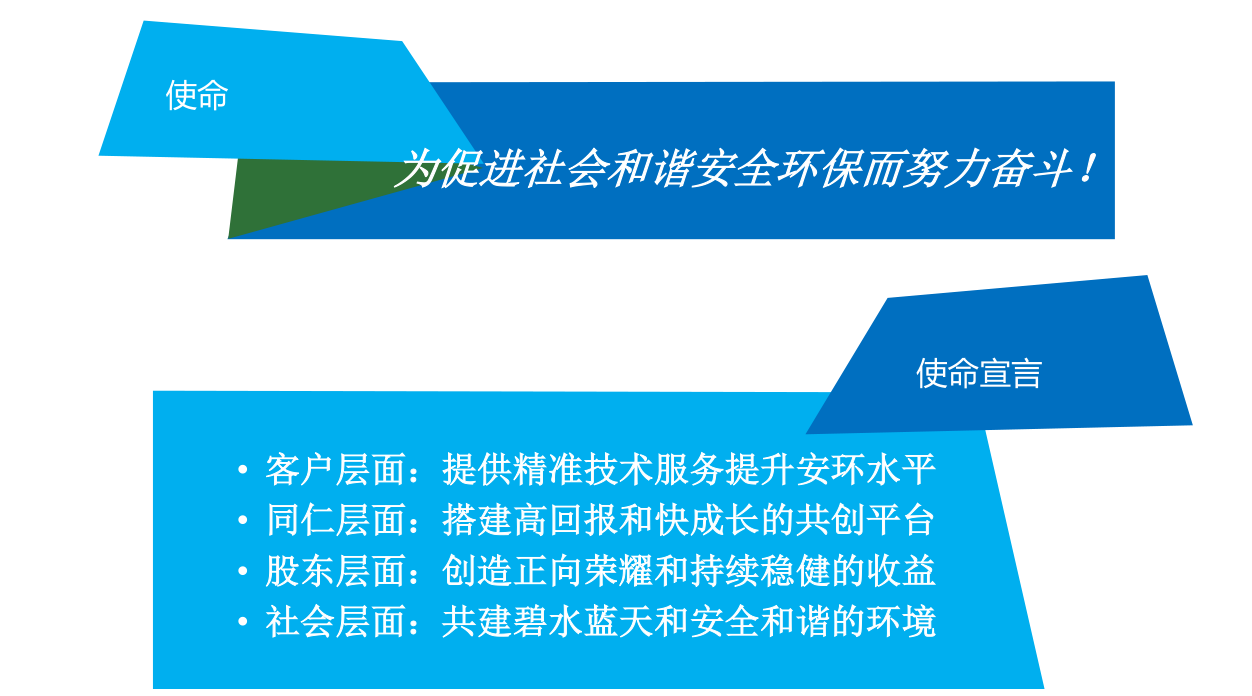 使命

为促进社会和谐安全环保而努力奋斗！

使命宣言

• 客户层面：提供精准技术服务提升安环水平
• 同仁层面：搭建高回报和快成长的共创平台
• 股东层面：创造正向荣耀和持续稳健的收益
• 社会层面：共建碧水蓝天和安全和谐的环境